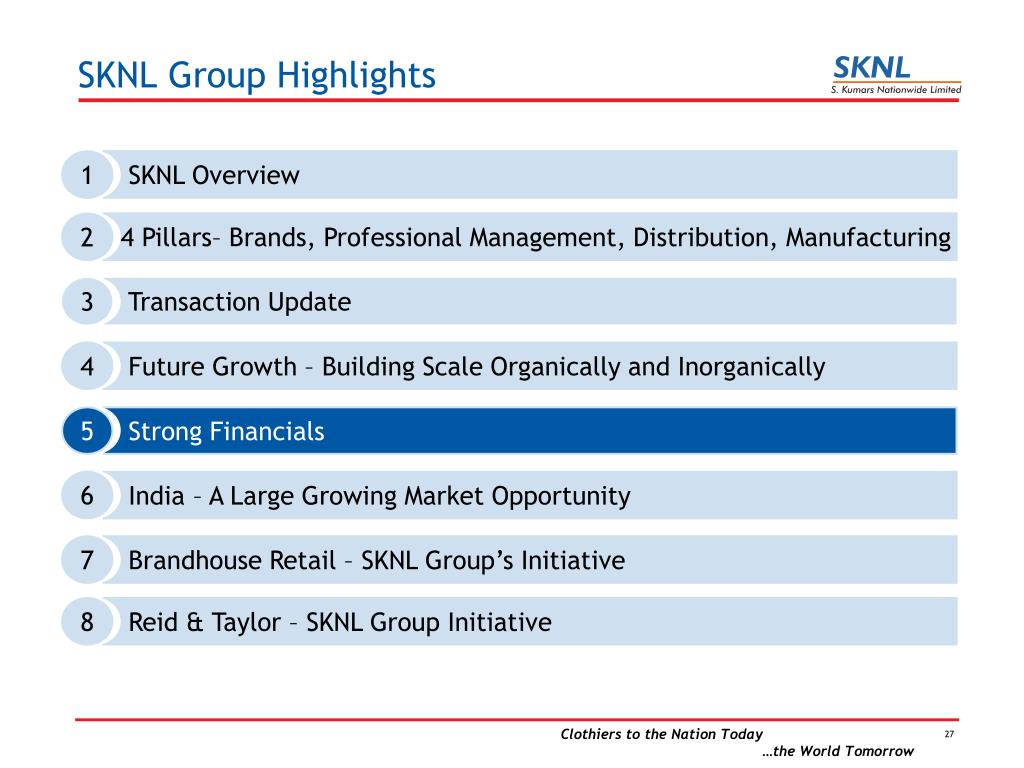 SKNL Group Highlights

SKNL
S. Kumars Nationwide Limited

1 SKNL Overview

2 4 Pillars– Brands, Professional Management, Distribution, Manufacturing

3 Transaction Update

4 Future Growth – Building Scale Organically and Inorganically

5 Strong Financials

6 India – A Large Growing Market Opportunity

7 Brandhouse Retail – SKNL Group's Initiative

8 Reid & Taylor – SKNL Group Initiative

Clothiers to the Nation Today
…the World Tomorrow

27